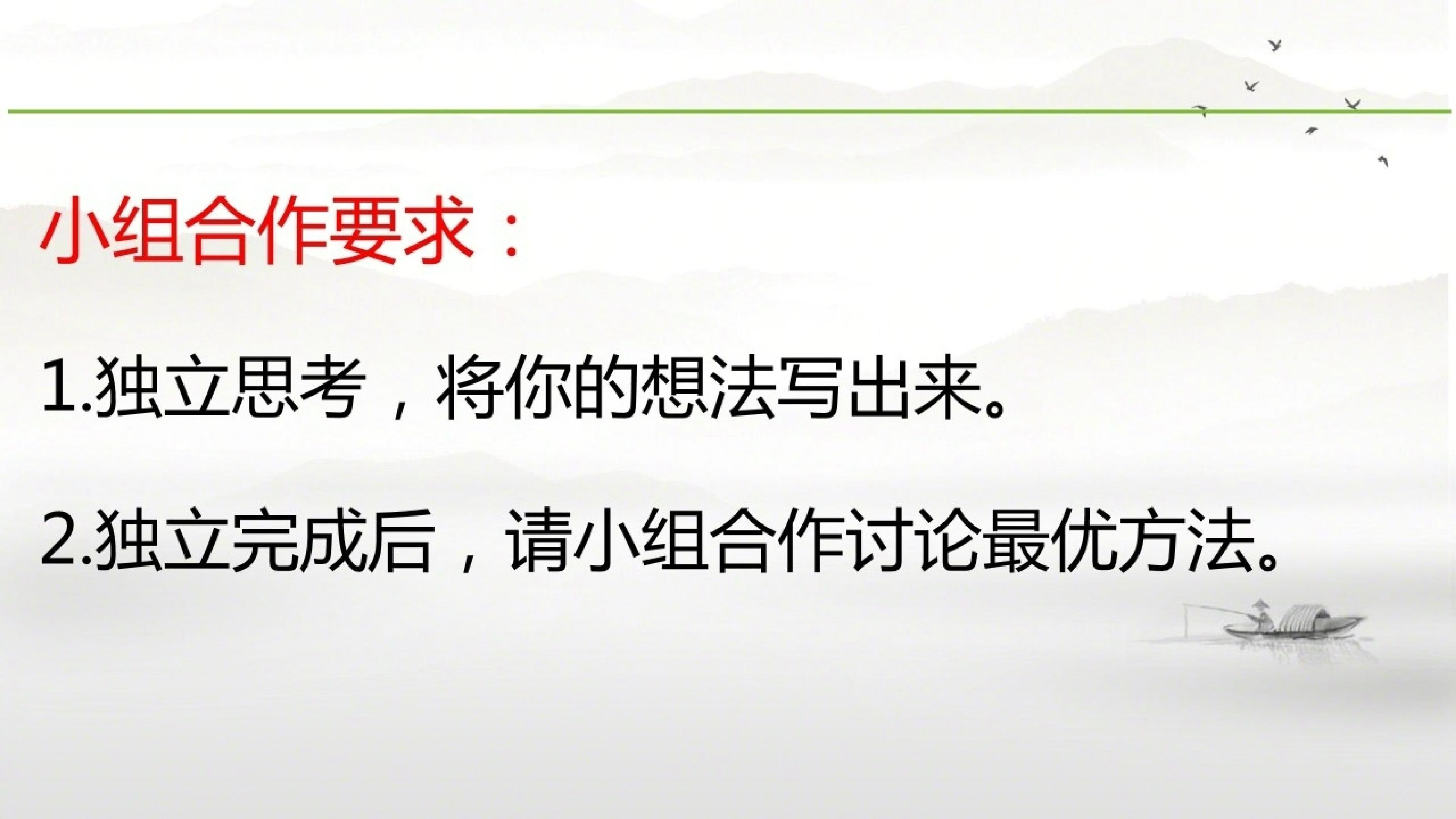 小组合作要求：

1.独立思考，将你的想法写出来。

2.独立完成后，请小组合作讨论最优方法。